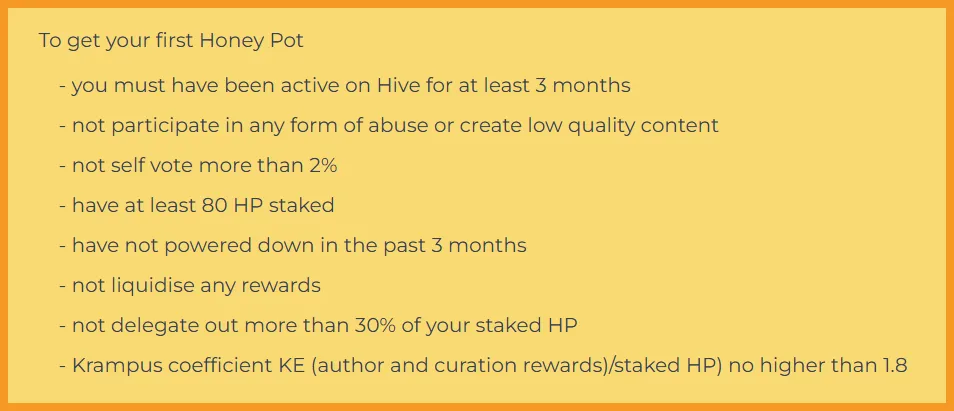 To get your first Honey Pot

- you must have been active on Hive for at least 3 months

- not participate in any form of abuse or create low quality content

- not self vote more than 2%

- have at least 80 HP staked

- have not powered down in the past 3 months

- not liquidise any rewards

- not delegate out more than 30% of your staked HP

- Krampus coefficient KE (author and curation rewards)/staked HP) no higher than 1.8